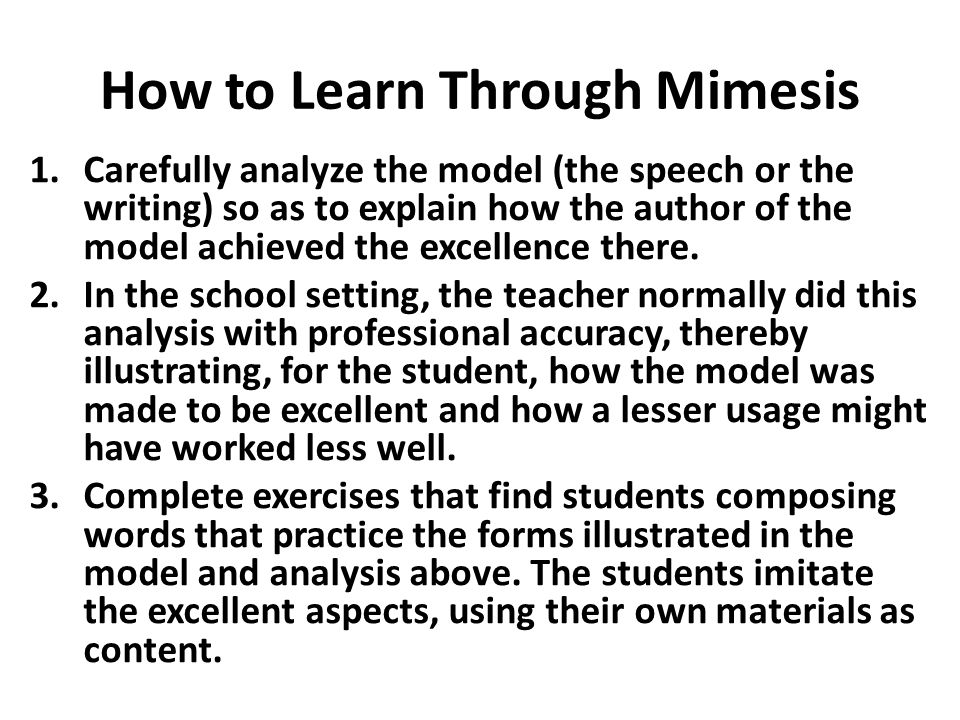 How to Learn Through Mimesis

1. Carefully analyze the model (the speech or the writing) so as to explain how the author of the model achieved the excellence there.
2. In the school setting, the teacher normally did this analysis with professional accuracy, thereby illustrating, for the student, how the model was made to be excellent and how a lesser usage might have worked less well.
3. Complete exercises that find students composing words that practice the forms illustrated in the model and analysis above. The students imitate the excellent aspects, using their own materials as content.